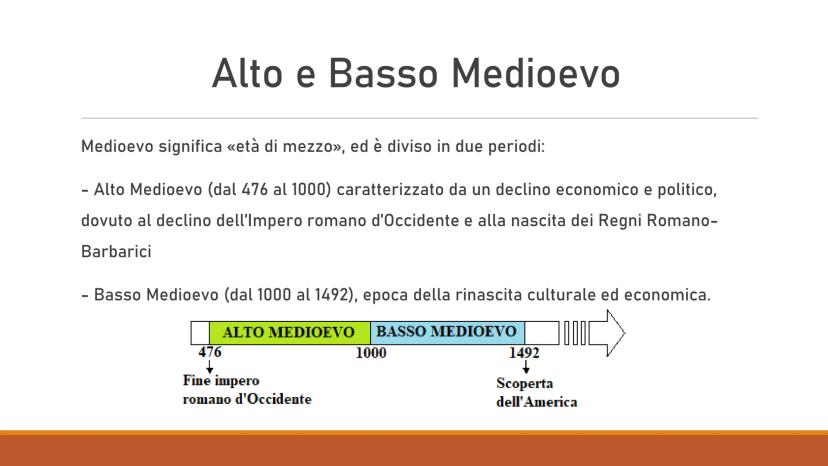 Alto e Basso Medioevo

Medioevo significa «età di mezzo», ed è diviso in due periodi:

- Alto Medioevo (dal 476 al 1000) caratterizzato da un declino economico e politico, dovuto al declino dell'Impero romano d'Occidente e alla nascita dei Regni Romano-Barbarici

- Basso Medioevo (dal 1000 al 1492), epoca della rinascita culturale ed economica.

ALTO MEDIOEVO
BASSO MEDIOEVO
476
1000
1492
Fine impero romano d'Occidente
Scoperta dell'America